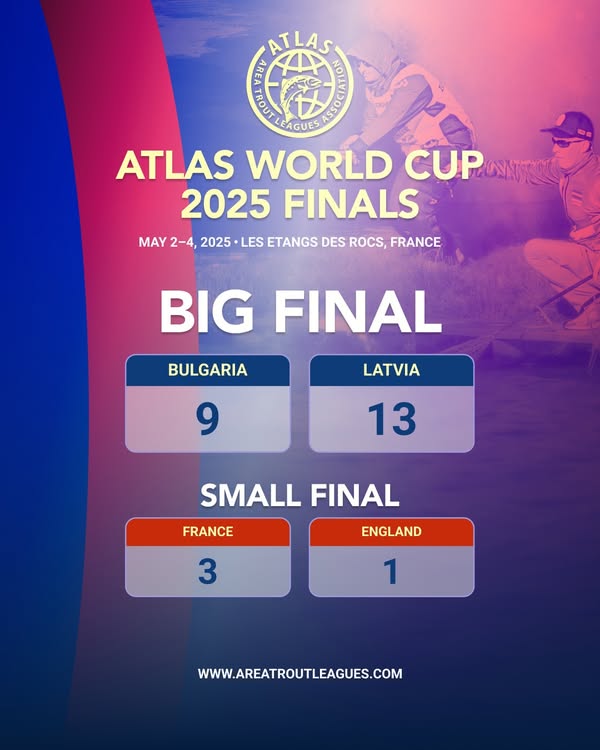 ATLAS
AREA TROUT LEAGUES ASSOCIATION

ATLAS WORLD CUP 2025 FINALS

MAY 2–4, 2025 • LES ETANGS DES ROCS, FRANCE

BIG FINAL

| BULGARIA | LATVIA |
|---|---|
| 9 | 13 |

SMALL FINAL

| FRANCE | ENGLAND |
|---|---|
| 3 | 1 |

WWW.AREATROUTLEAGUES.COM